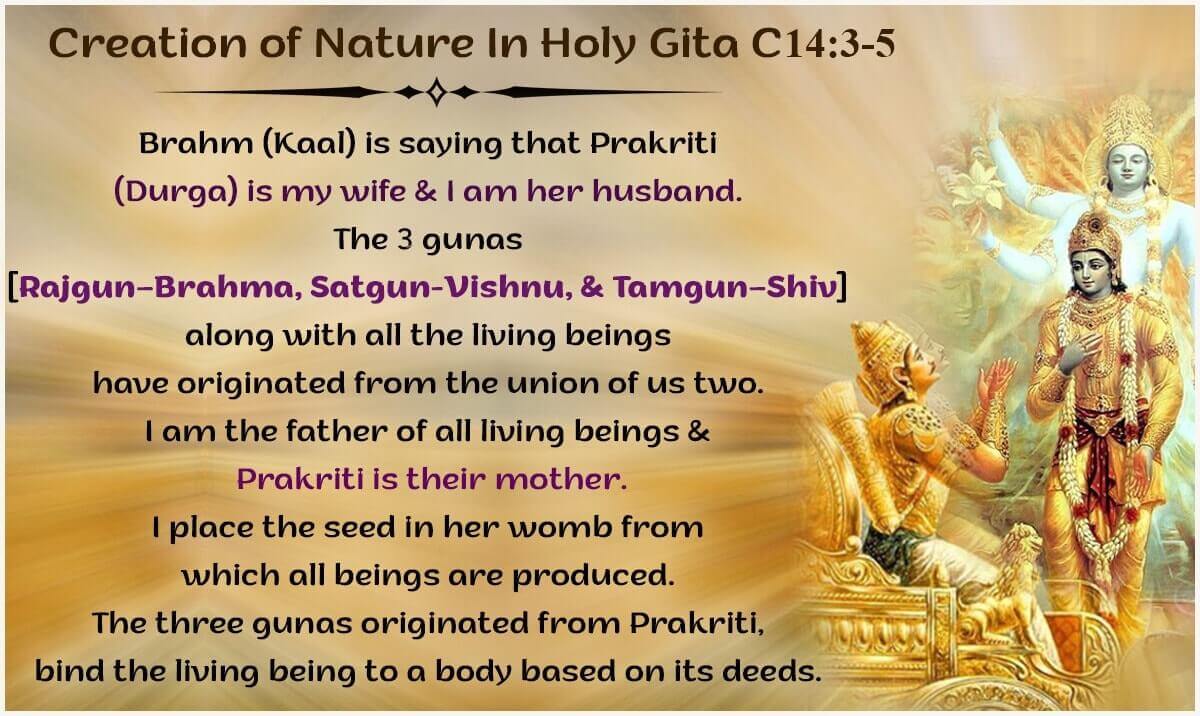 Creation of Nature In Holy Gita C14:3-5

Brahm (Kaal) is saying that Prakriti (Durga) is my wife & I am her husband. The 3 gunas [Rajgun–Brahma, Satgun-Vishnu, & Tamgun–Shiv] along with all the living beings have originated from the union of us two. I am the father of all living beings & Prakriti is their mother. I place the seed in her womb from which all beings are produced. The three gunas originated from Prakriti, bind the living being to a body based on its deeds.